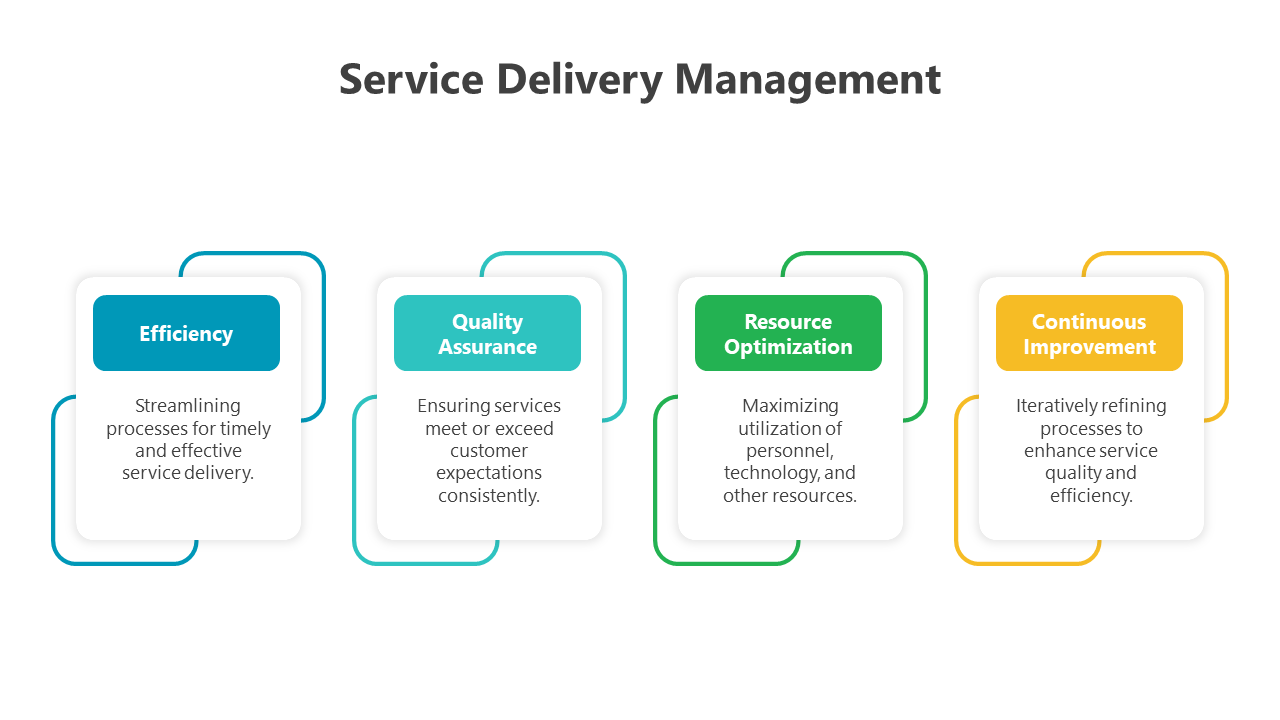 Service Delivery Management

Efficiency

Streamlining processes for timely and effective service delivery.

Quality Assurance

Ensuring services meet or exceed customer expectations consistently.

Resource Optimization

Maximizing utilization of personnel, technology, and other resources.

Continuous Improvement

Iteratively refining processes to enhance service quality and efficiency.